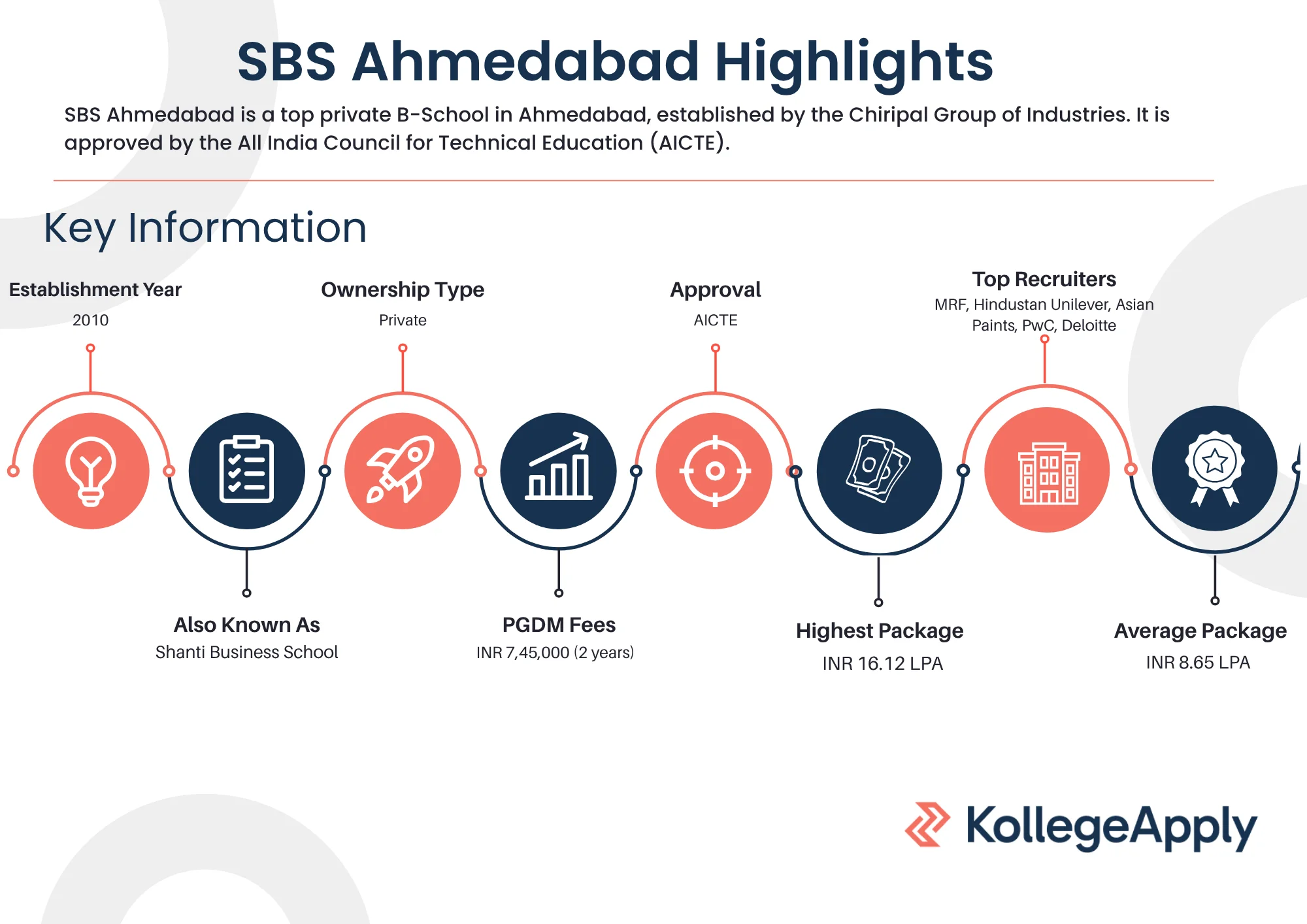 SBS Ahmedabad Highlights

SBS Ahmedabad is a top private B-School in Ahmedabad, established by the Chiripal Group of Industries. It is approved by the All India Council for Technical Education (AICTE).

Key Information

Establishment Year
2010

Ownership Type
Private

Approval
AICTE

Top Recruiters
MRF, Hindustan Unilever, Asian Paints, PwC, Deloitte

Also Known As
Shanti Business School

PGDM Fees
INR 7,45,000 (2 years)

Highest Package
INR 16.12 LPA

Average Package
INR 8.65 LPA

KollegeApply